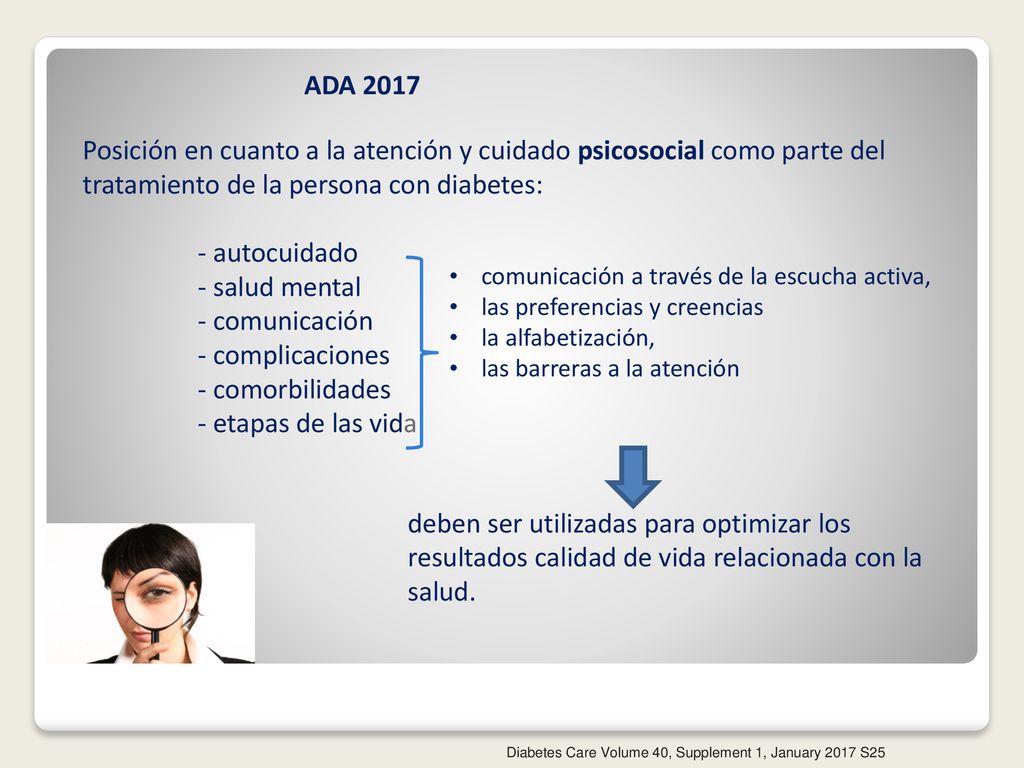 ADA 2017

Posición en cuanto a la atención y cuidado psicosocial como parte del tratamiento de la persona con diabetes:

- autocuidado
- salud mental
- comunicación
- complicaciones
- comorbilidades
- etapas de las vida

• comunicación a través de la escucha activa,
• las preferencias y creencias
• la alfabetización,
• las barreras a la atención

deben ser utilizadas para optimizar los resultados calidad de vida relacionada con la salud.

Diabetes Care Volume 40, Supplement 1, January 2017 S25